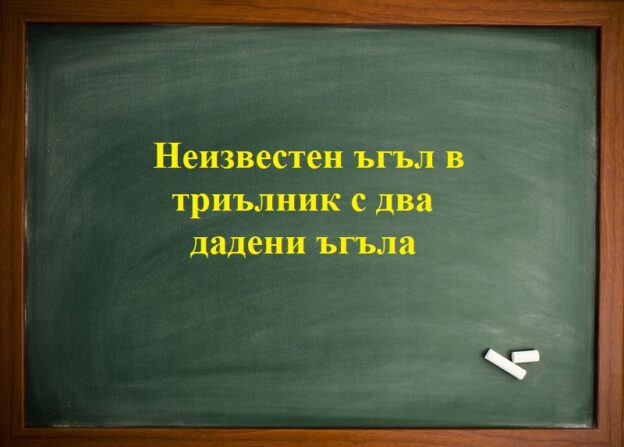 Неизвестен ъгъл в триълник с два дадени ъгъла